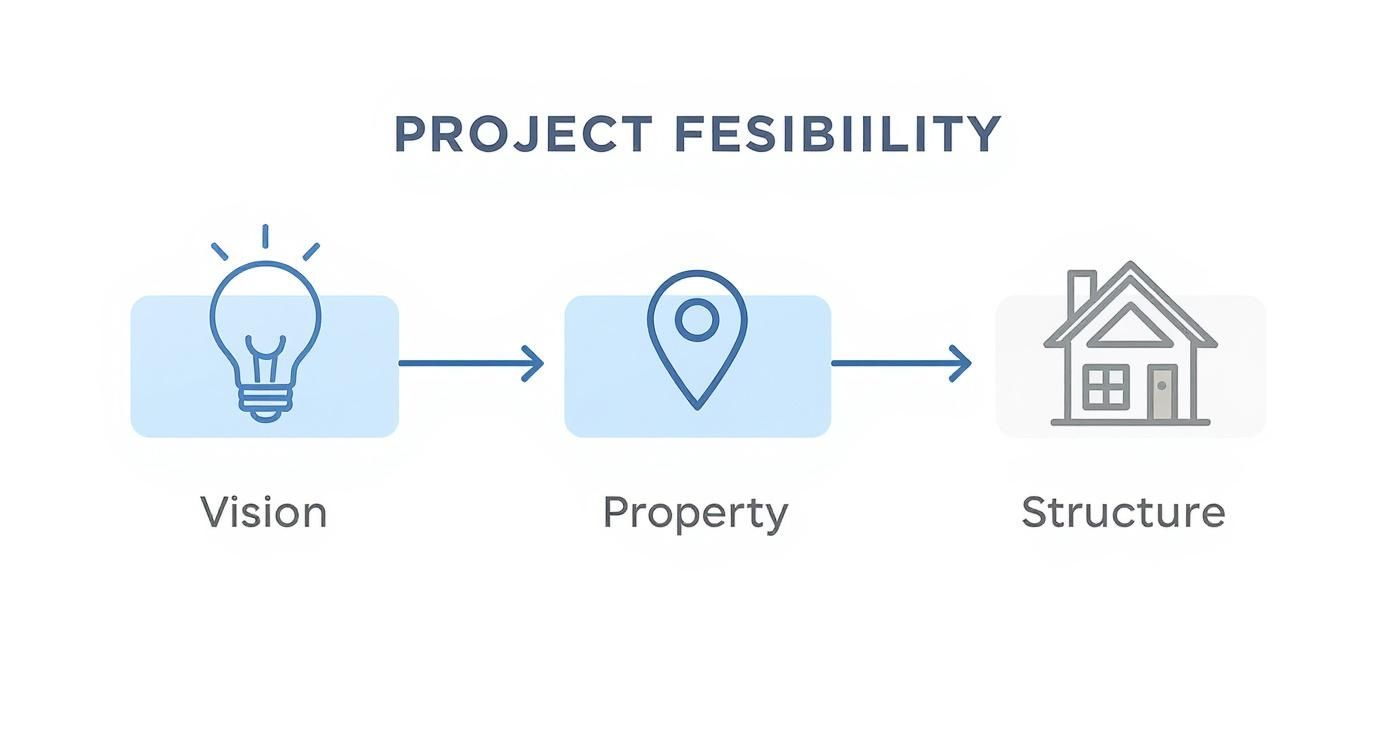 PROJECT FESIBIILITY

Vision

Property

Structure